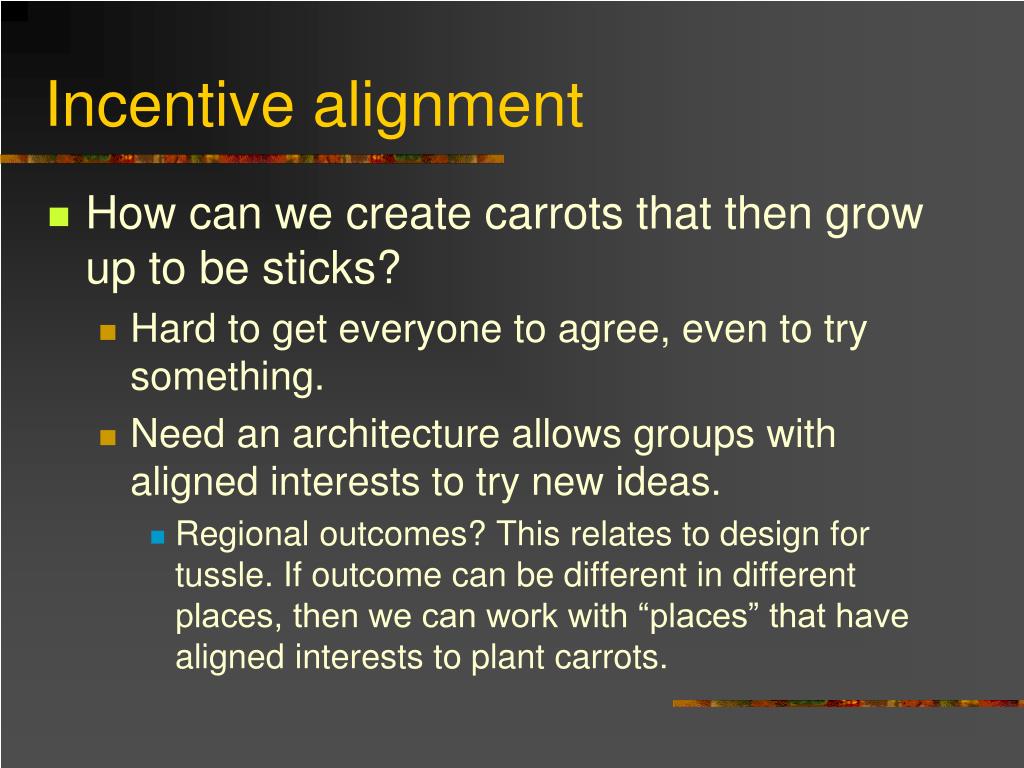 Incentive alignment

How can we create carrots that then grow up to be sticks?

Hard to get everyone to agree, even to try something.

Need an architecture allows groups with aligned interests to try new ideas.

Regional outcomes? This relates to design for tussle. If outcome can be different in different places, then we can work with “places” that have aligned interests to plant carrots.